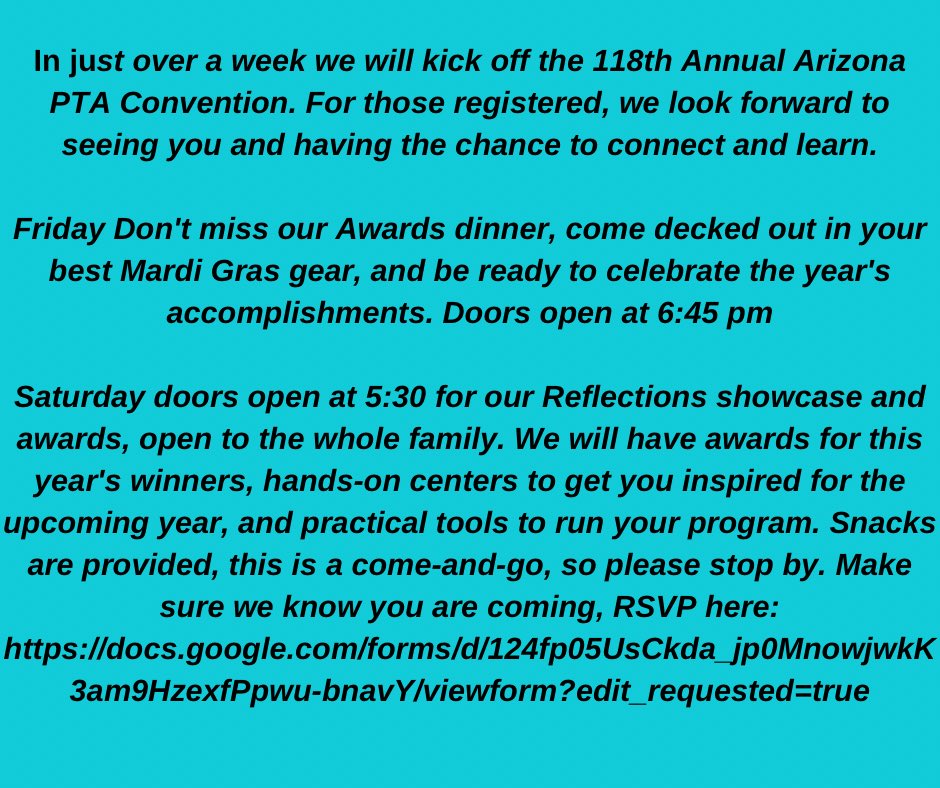 In just over a week we will kick off the 118th Annual Arizona PTA Convention. For those registered, we look forward to seeing you and having the chance to connect and learn.

Friday Don't miss our Awards dinner, come decked out in your best Mardi Gras gear, and be ready to celebrate the year's accomplishments. Doors open at 6:45 pm

Saturday doors open at 5:30 for our Reflections showcase and awards, open to the whole family. We will have awards for this year's winners, hands-on centers to get you inspired for the upcoming year, and practical tools to run your program. Snacks are provided, this is a come-and-go, so please stop by. Make sure we know you are coming, RSVP here: https://docs.google.com/forms/d/124fp05UsCkda_jp0MnowjwkK3am9HzexfPpwu-bnavY/viewform?edit_requested=true